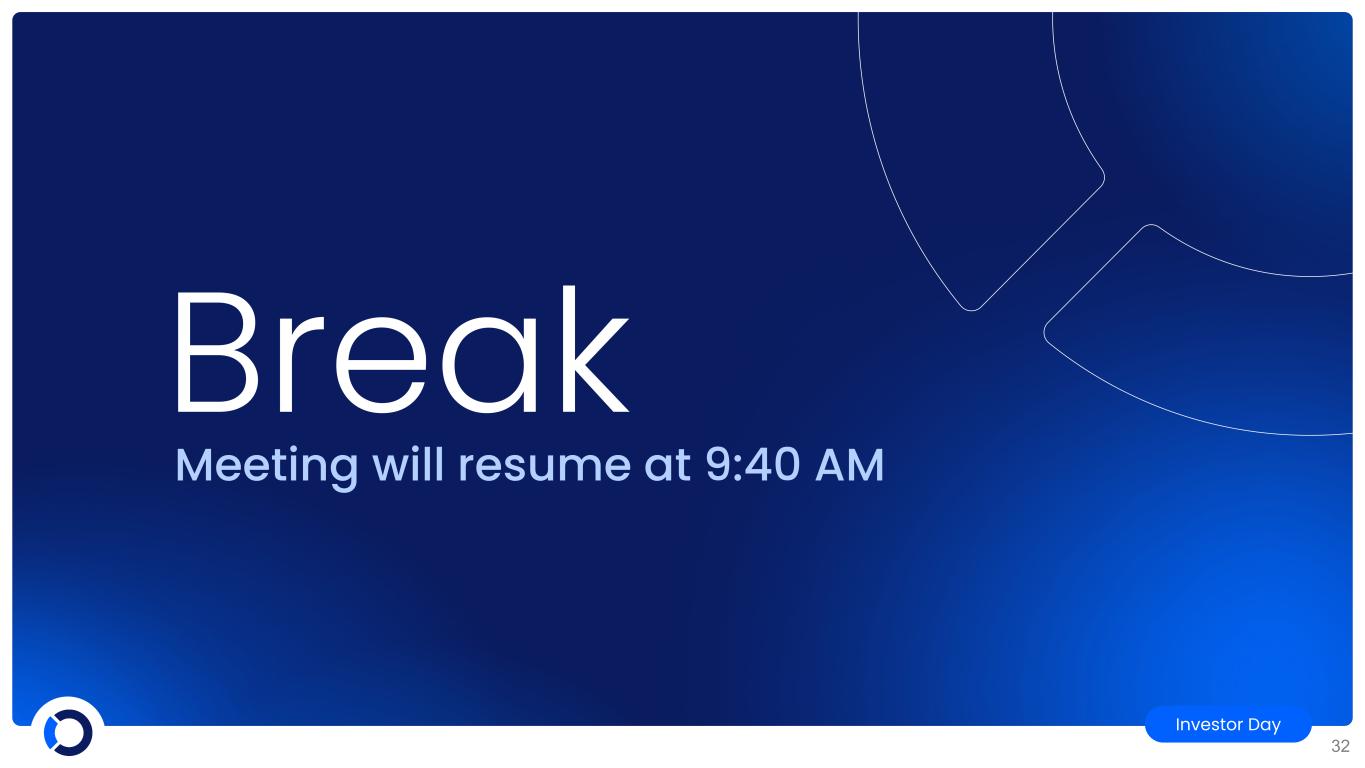 Break
Meeting will resume at 9:40 AM

Investor Day

32